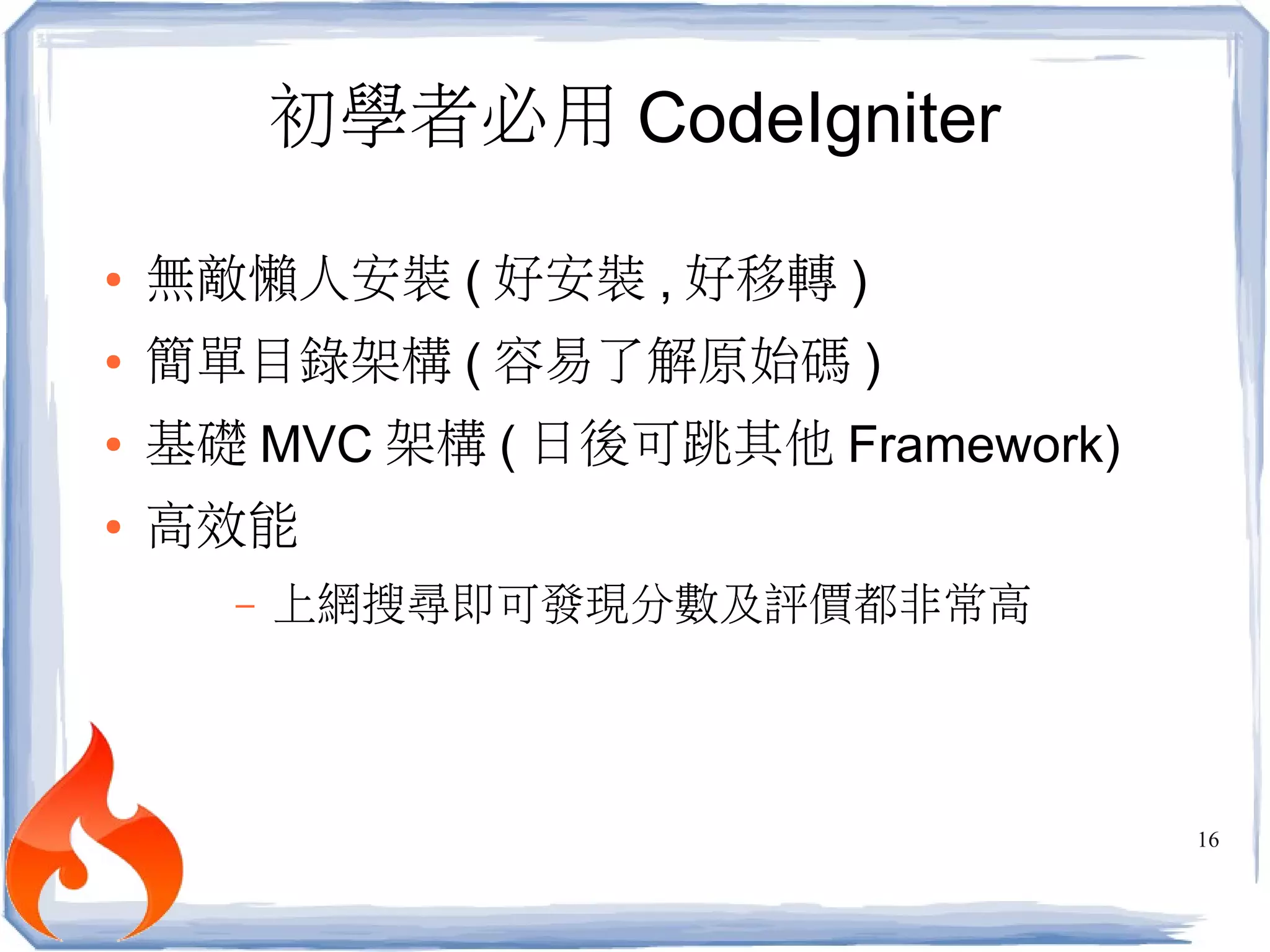 初學者必用 CodeIgniter

• 無敵懶人安裝 ( 好安裝 , 好移轉 )
• 簡單目錄架構 ( 容易了解原始碼 )
• 基礎 MVC 架構 ( 日後可跳其他 Framework)
• 高效能
– 上網搜尋即可發現分數及評價都非常高

16